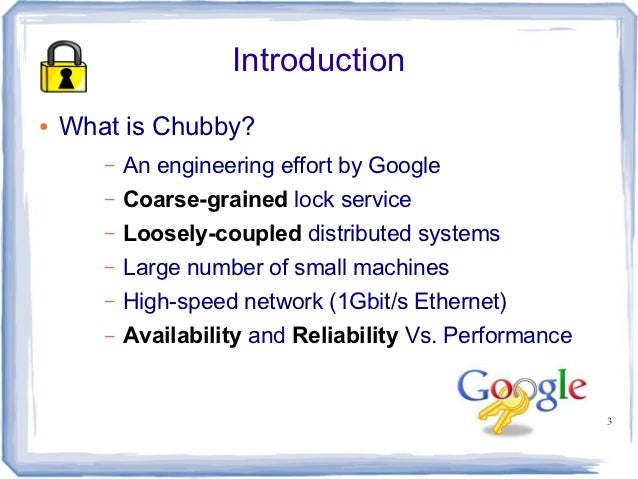 Introduction

• What is Chubby?

– An engineering effort by Google
– Coarse-grained lock service
– Loosely-coupled distributed systems
– Large number of small machines
– High-speed network (1Gbit/s Ethernet)
– Availability and Reliability Vs. Performance

Google

3